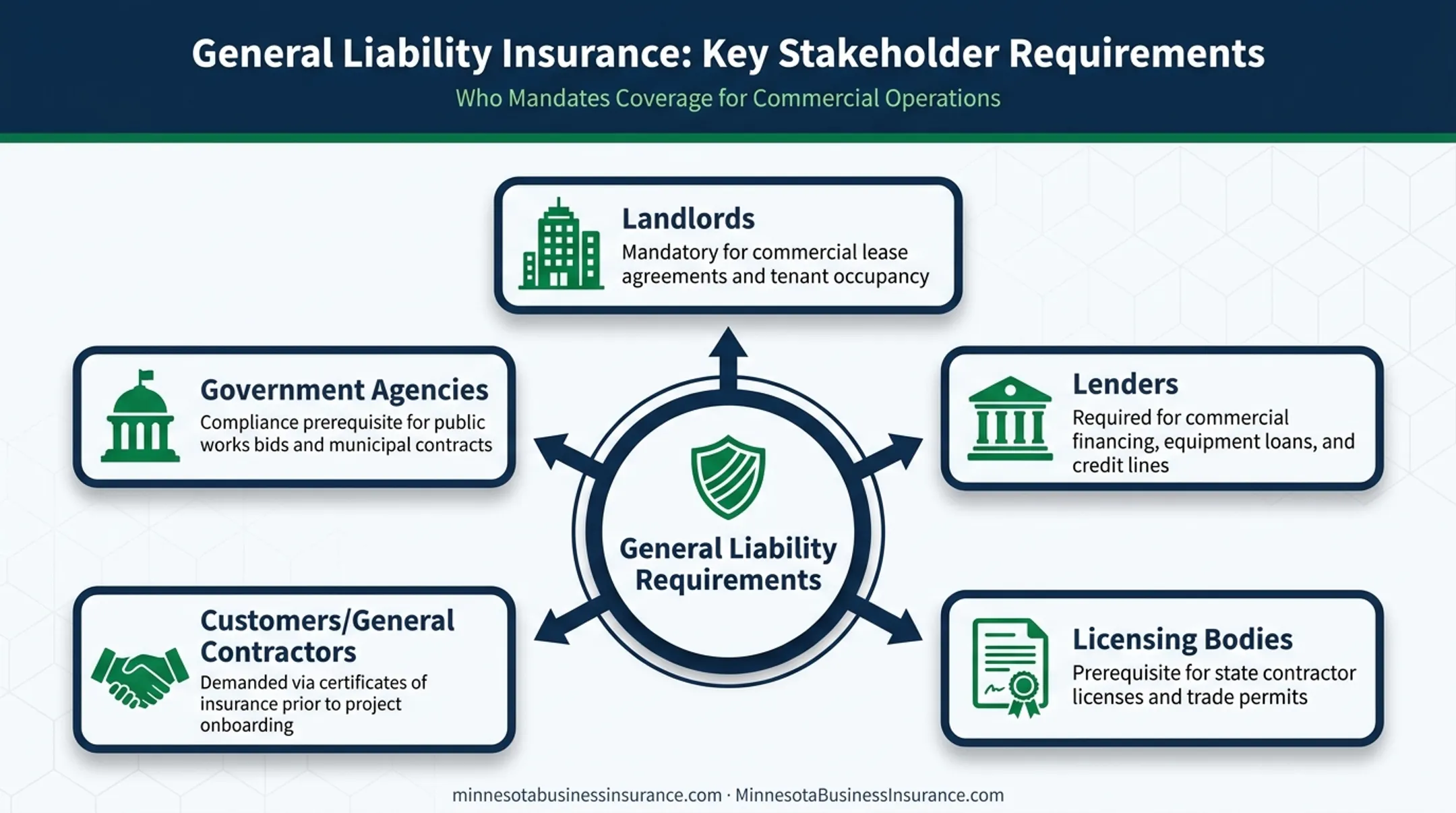 General Liability Insurance: Key Stakeholder Requirements

Who Mandates Coverage for Commercial Operations

Landlords
Mandatory for commercial lease agreements and tenant occupancy

Government Agencies
Compliance prerequisite for public works bids and municipal contracts

Lenders
Required for commercial financing, equipment loans, and credit lines

General Liability Requirements

Customers/General Contractors
Demanded via certificates of insurance prior to project onboarding

Licensing Bodies
Prerequisite for state contractor licenses and trade permits

minnesotabusinessinsurance.com · MinnesotaBusinessInsurance.com